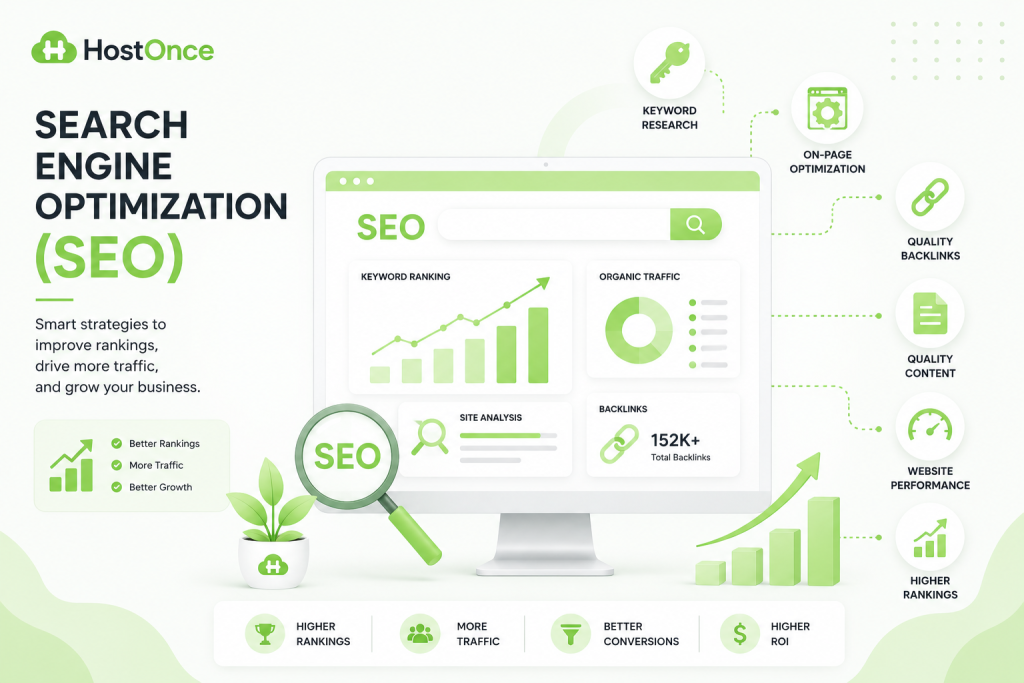 HostOnce

SEARCH ENGINE OPTIMIZATION (SEO)

Smart strategies to improve rankings, drive more traffic, and grow your business.

Better Rankings
More Traffic
Better Growth

SEO

KEYWORD RANKING

ORGANIC TRAFFIC

SITE ANALYSIS

BACKLINKS
152K+
Total Backlinks

SEO

KEYWORD RESEARCH

ON-PAGE OPTIMIZATION

QUALITY BACKLINKS

QUALITY CONTENT

WEBSITE PERFORMANCE

HIGHER RANKINGS

HIGHER RANKINGS

MORE TRAFFIC

BETTER CONVERSIONS

HIGHER ROI